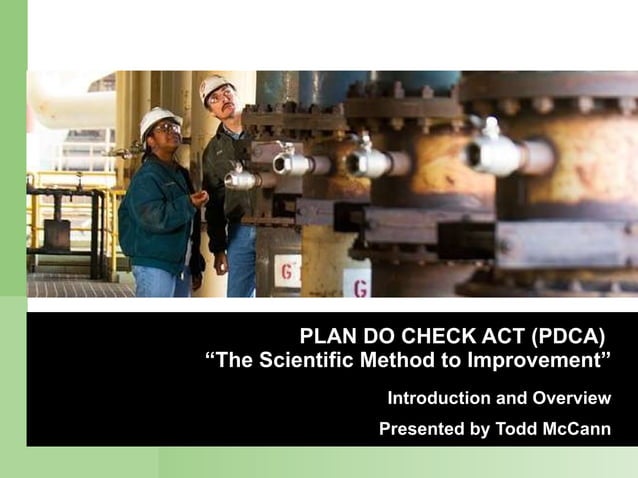 G

G

PLAN DO CHECK ACT (PDCA)
“The Scientific Method to Improvement”

Introduction and Overview

Presented by Todd McCann